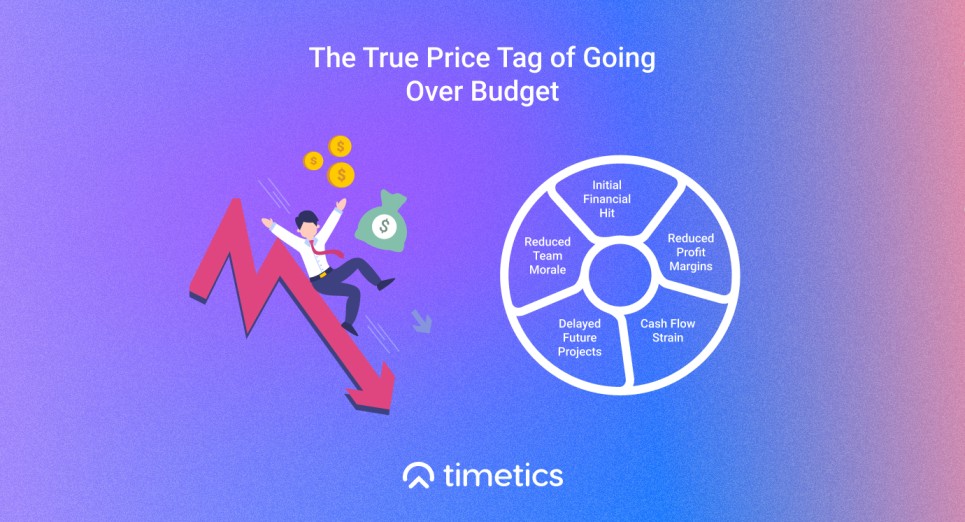 The True Price Tag of Going Over Budget

$
$
$
$

Initial Financial Hit

Reduced Profit Margins

Cash Flow Strain

Delayed Future Projects

Reduced Team Morale

timetics